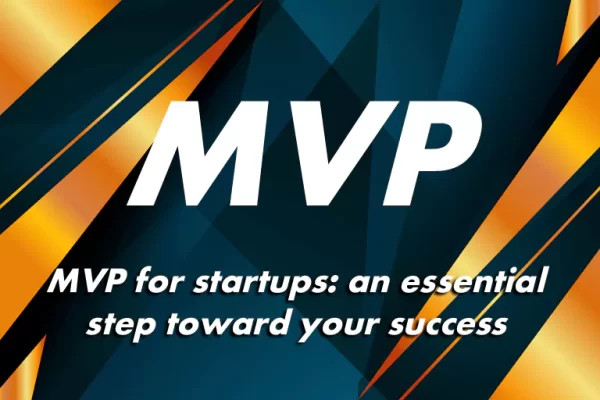 MVP

MVP for startups: an essential step toward your success